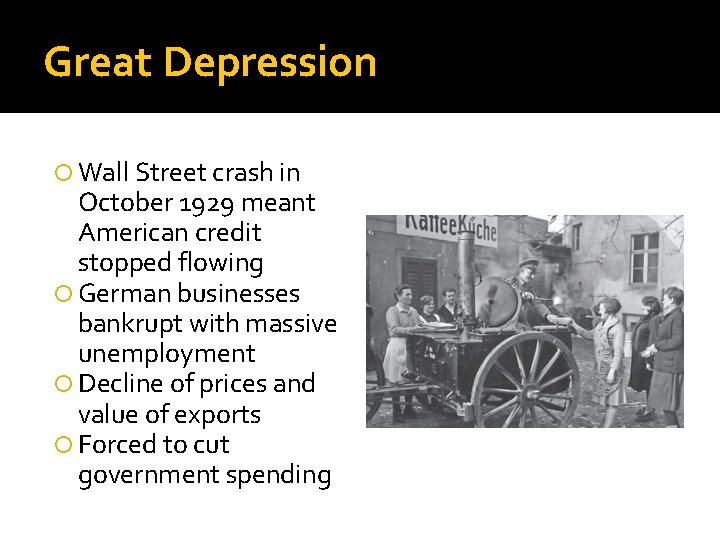 Great Depression

Wall Street crash in October 1929 meant American credit stopped flowing

German businesses bankrupt with massive unemployment

Decline of prices and value of exports

Forced to cut government spending

KaffeeKüche